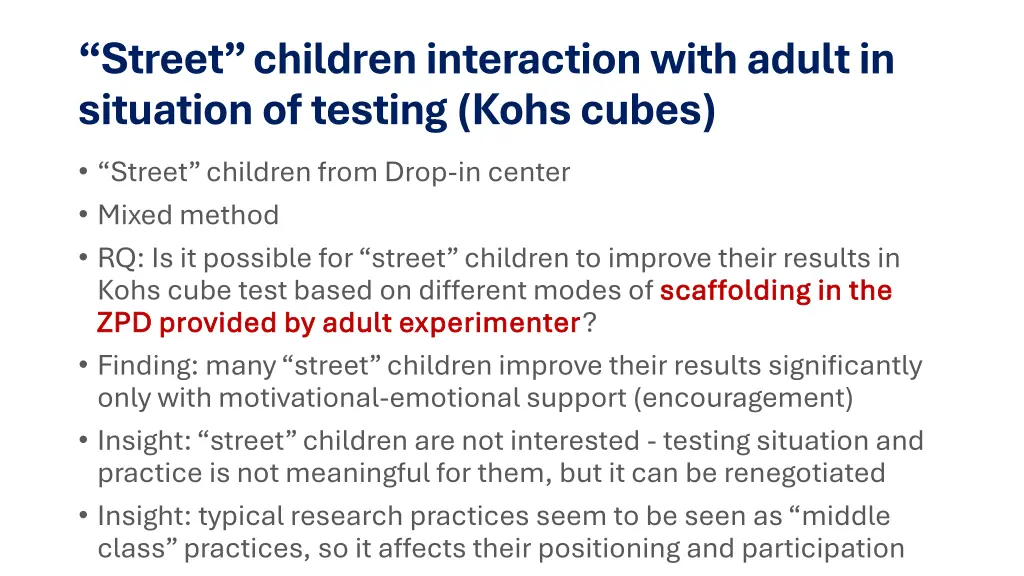 “Street” children interaction with adult in situation of testing (Kohs cubes)

• “Street” children from Drop-in center
• Mixed method
• RQ: Is it possible for “street” children to improve their results in Kohs cube test based on different modes of scaffolding in the ZPD provided by adult experimenter?
• Finding: many “street” children improve their results significantly only with motivational-emotional support (encouragement)
• Insight: “street” children are not interested - testing situation and practice is not meaningful for them, but it can be renegotiated
• Insight: typical research practices seem to be seen as “middle class” practices, so it affects their positioning and participation